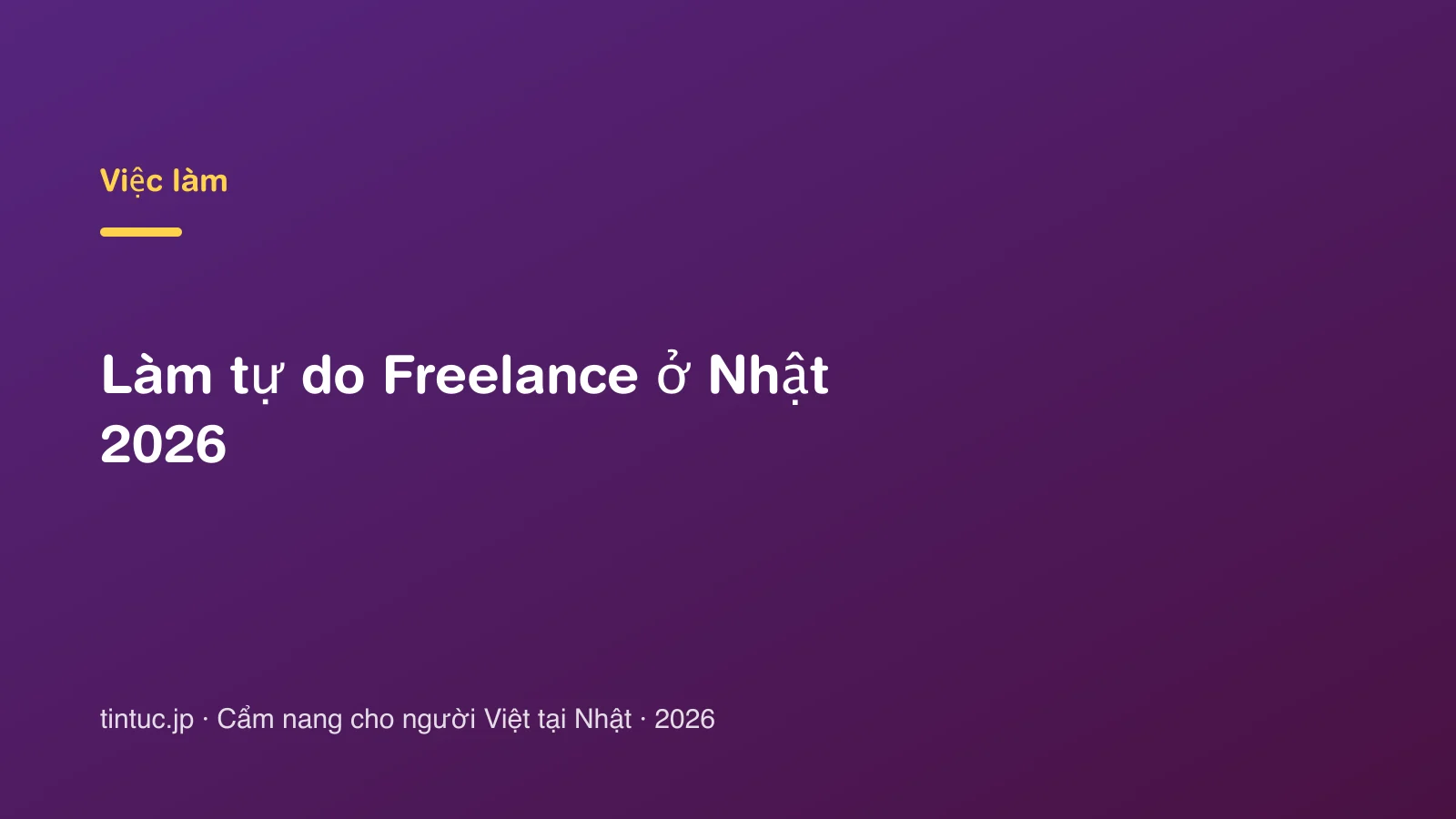 Việc làm

Làm tự do Freelance ở Nhật 2026

tintuc.jp · Cẩm nang cho người Việt tại Nhật · 2026